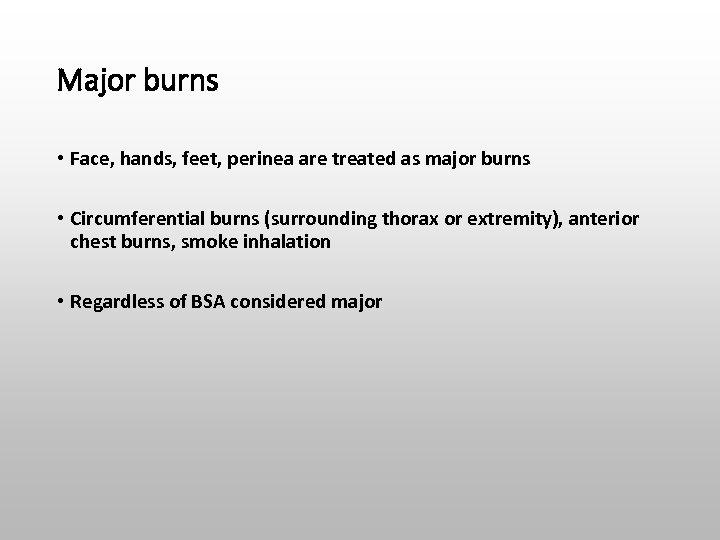 Major burns

• Face, hands, feet, perinea are treated as major burns

• Circumferential burns (surrounding thorax or extremity), anterior chest burns, smoke inhalation

• Regardless of BSA considered major